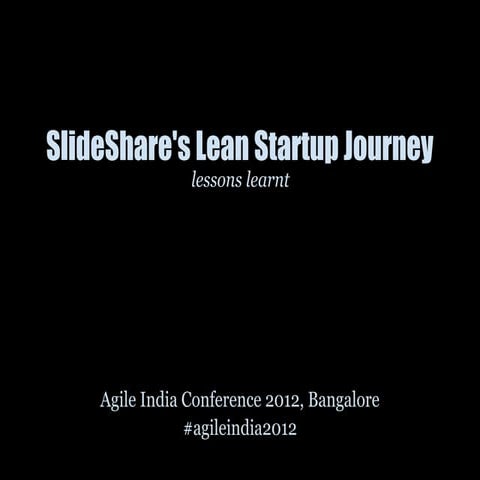 SlideShare's Lean Startup Journey
lessons learnt

Agile India Conference 2012, Bangalore
#agileindia2012